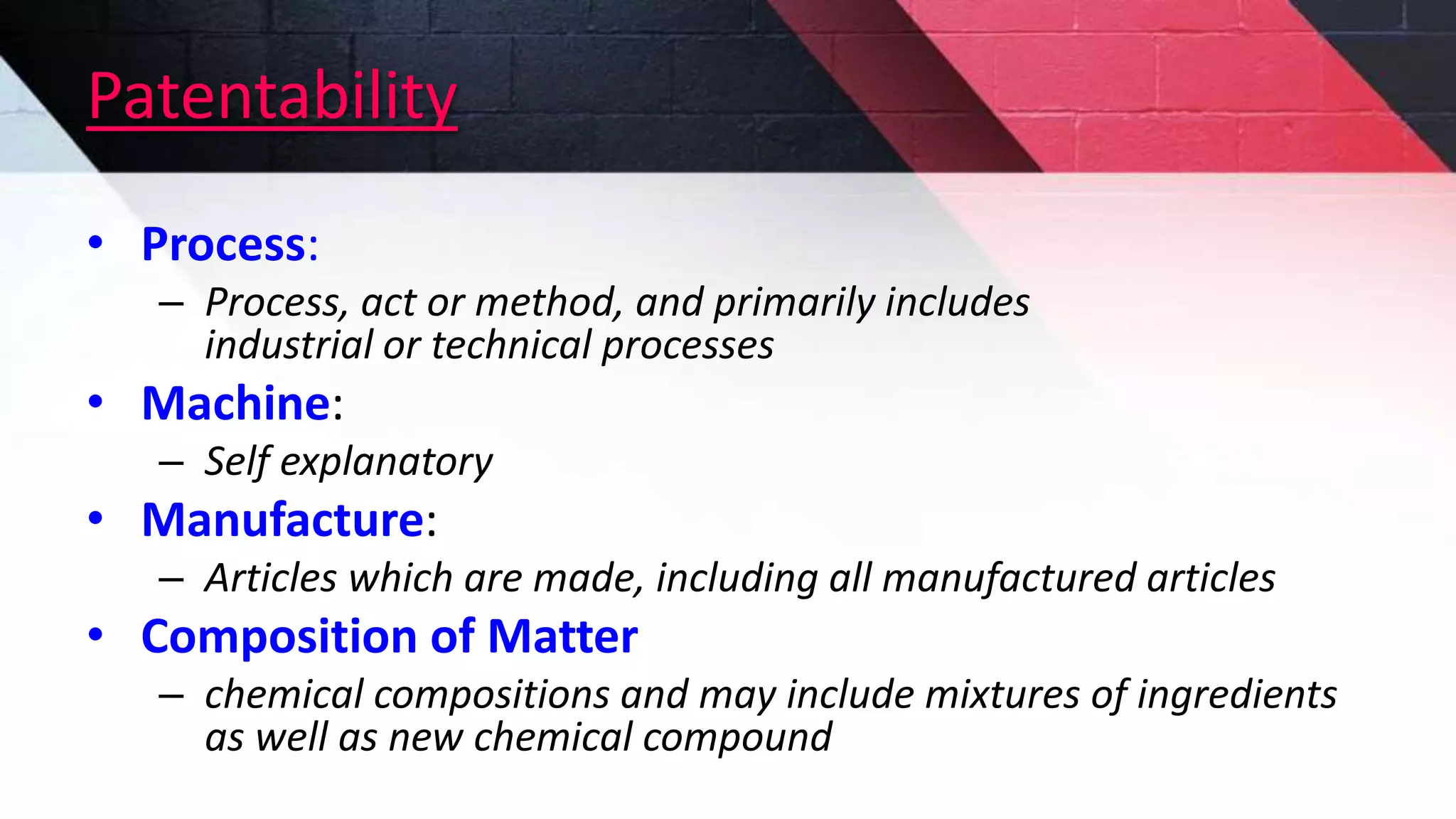 Patentability

• Process:
– Process, act or method, and primarily includes industrial or technical processes
• Machine:
– Self explanatory
• Manufacture:
– Articles which are made, including all manufactured articles
• Composition of Matter
– chemical compositions and may include mixtures of ingredients as well as new chemical compound